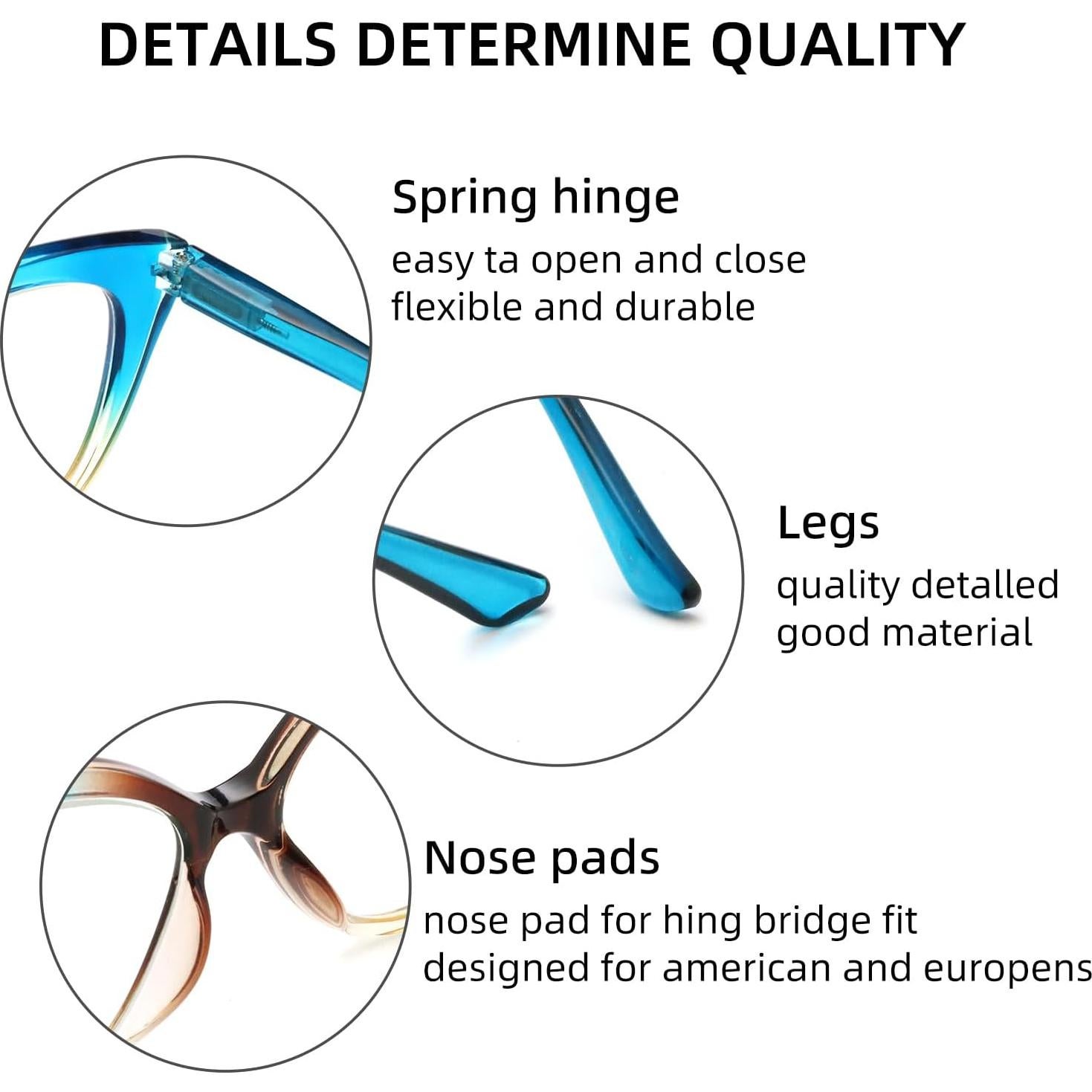 DETAILS DETERMINE QUALITY

Spring hinge
easy ta open and close
flexible and durable

Legs
quality detalled
good material

Nose pads
nose pad for hing bridge fit
designed for american and europens